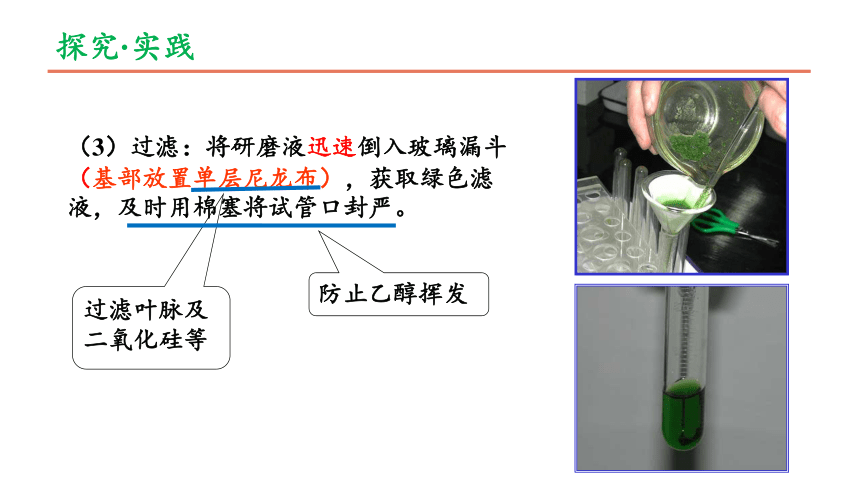 探究·实践

（3）过滤：将研磨液迅速倒入玻璃漏斗（基部放置单层尼龙布），获取绿色滤液，及时用棉塞将试管口封严。

过滤叶脉及二氧化硅等

防止乙醇挥发